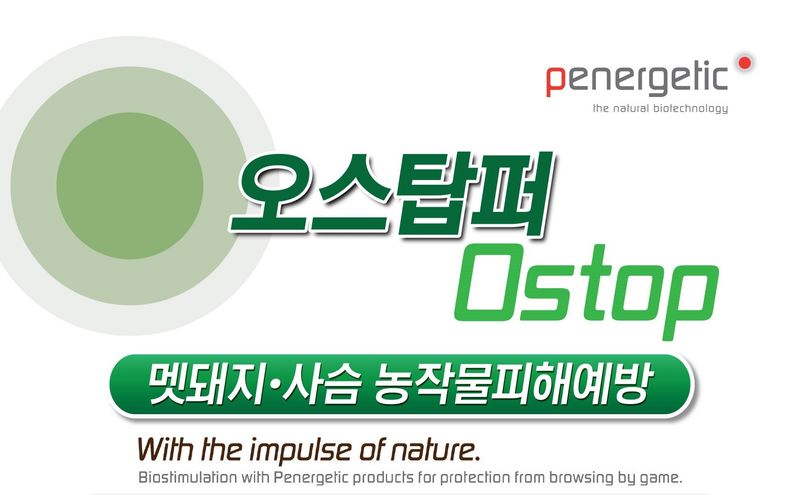 penergetic
the natural biotechnology

오스탑퍼
Ostop

멧돼지·사슴 농작물피해예방

With the impulse of nature.
Biostimulation with Penergetic products for protection from browsing by game.